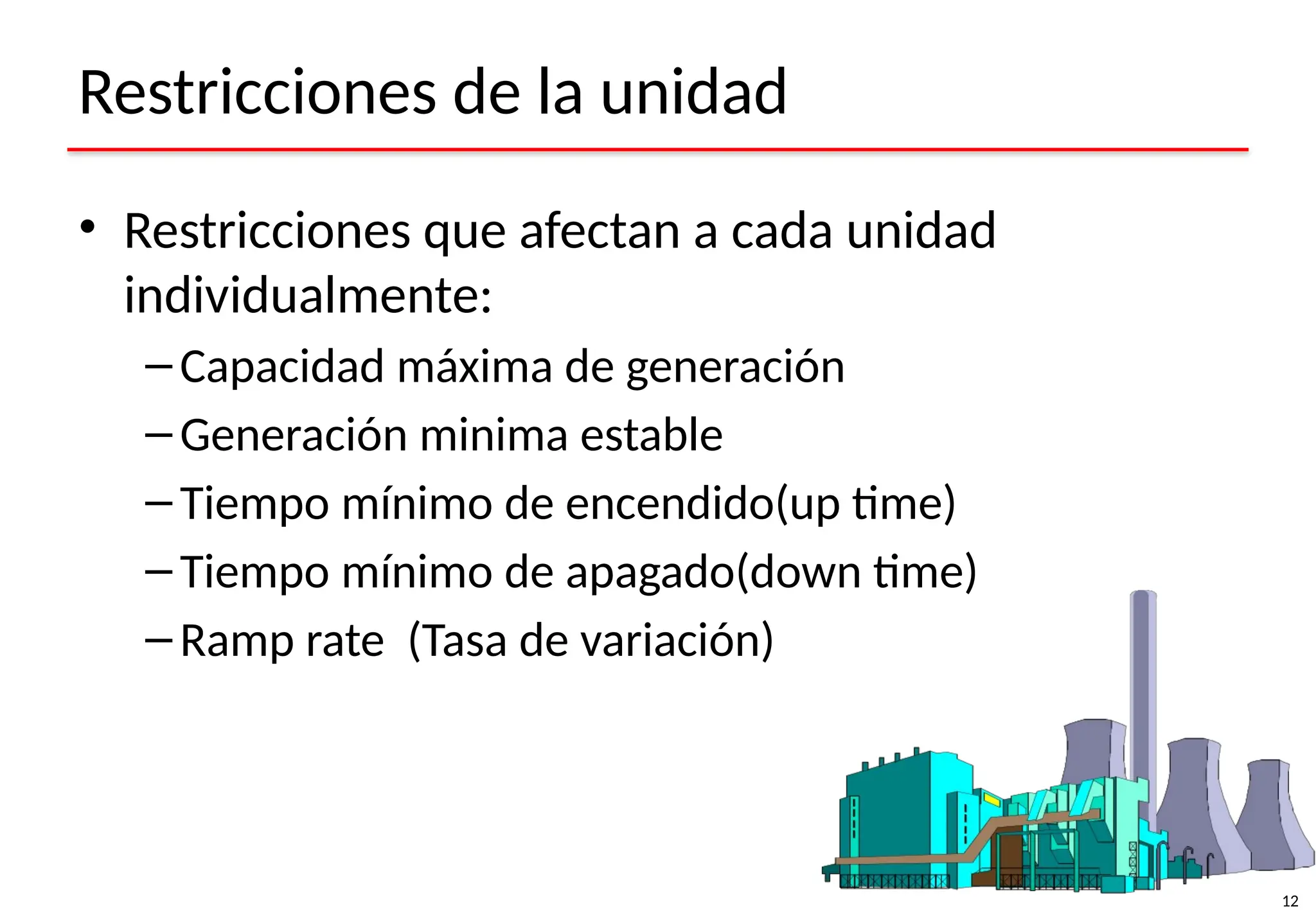 Restricciones de la unidad

• Restricciones que afectan a cada unidad individualmente:
– Capacidad máxima de generación
– Generación minima estable
– Tiempo mínimo de encendido(up time)
– Tiempo mínimo de apagado(down time)
– Ramp rate  (Tasa de variación)

12